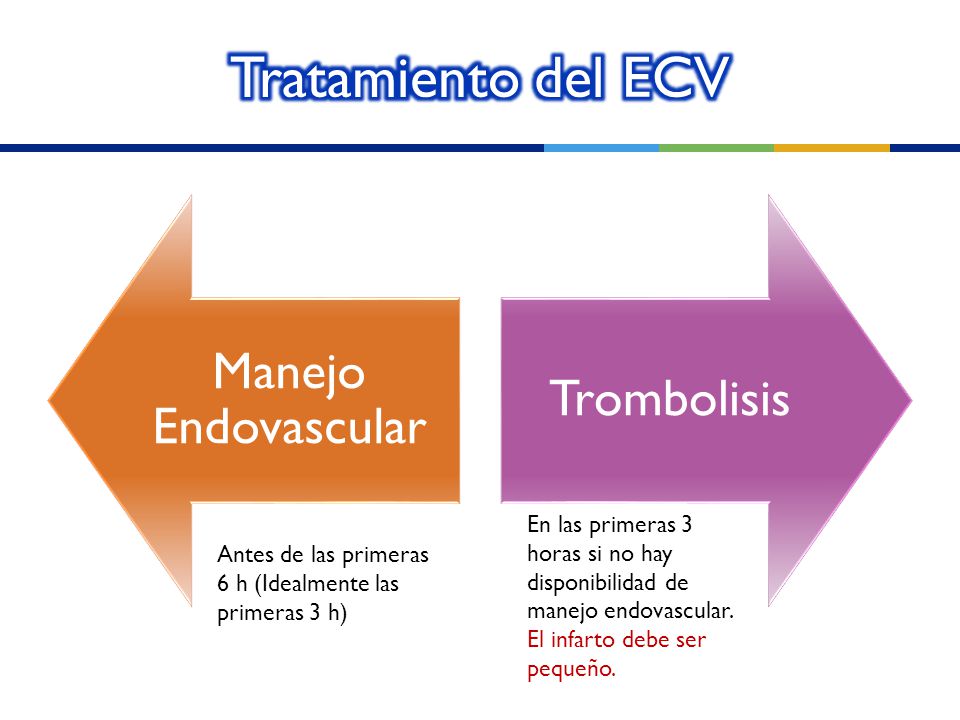 Tratamiento del ECV

Manejo Endovascular

Antes de las primeras 6 h (Idealmente las primeras 3 h)

Trombolisis

En las primeras 3 horas si no hay disponibilidad de manejo endovascular. El infarto debe ser pequeño.